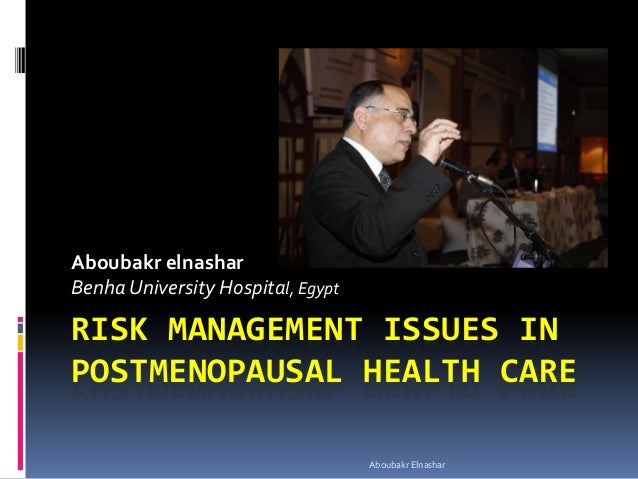 Aboubakr elnashar
Benha University Hospital, Egypt

RISK MANAGEMENT ISSUES IN POSTMENOPAUSAL HEALTH CARE

Aboubakr Elnashar